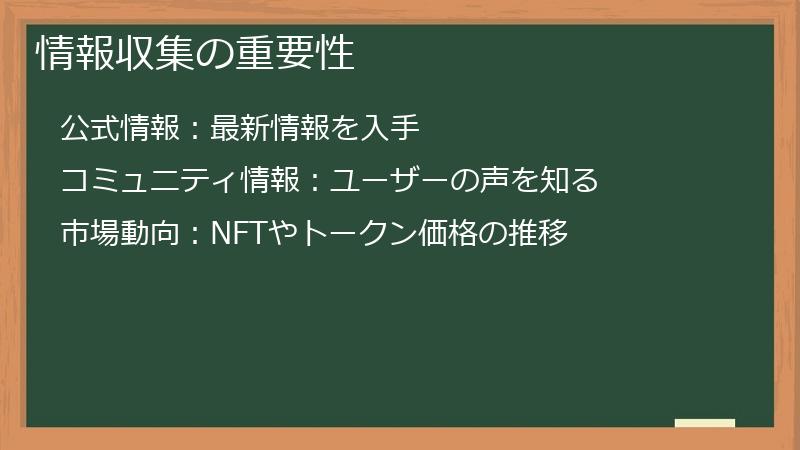 情報収集の重要性

公式情報：最新情報を入手

コミュニティ情報：ユーザーの声を知る

市場動向：NFTやトークン価格の推移